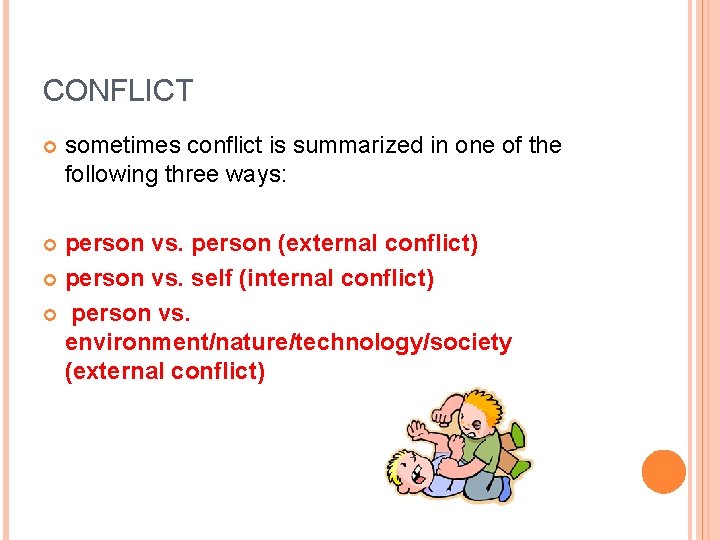 CONFLICT

sometimes conflict is summarized in one of the following three ways:

person vs. person (external conflict)

person vs. self (internal conflict)

person vs. environment/nature/technology/society (external conflict)